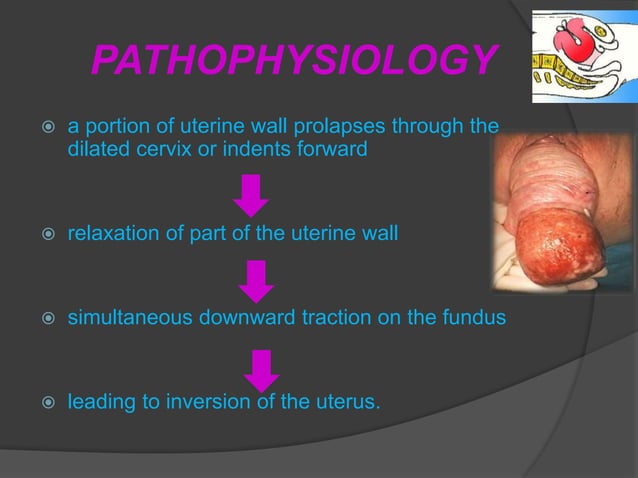 PATHOPHYSIOLOGY

a portion of uterine wall prolapses through the dilated cervix or indents forward

relaxation of part of the uterine wall

simultaneous downward traction on the fundus

leading to inversion of the uterus.